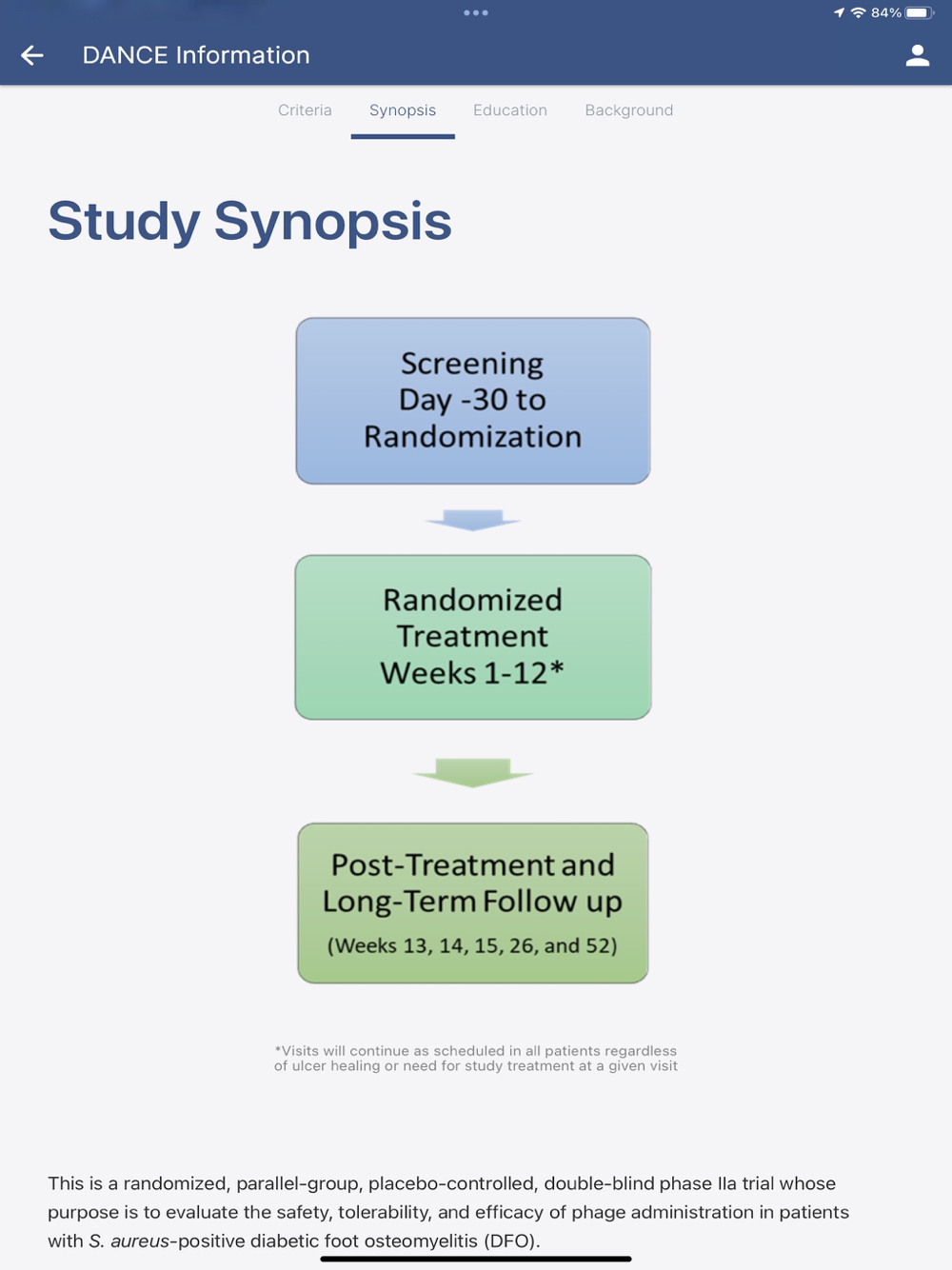 84%

DANCE Information

Criteria Synopsis Education Background

Study Synopsis

Screening
Day -30 to
Randomization

Randomized
Treatment
Weeks 1-12*

Post-Treatment and
Long-Term Follow up
(Weeks 13, 14, 15, 26, and 52)

*Visits will continue as scheduled in all patients regardless of ulcer healing or need for study treatment at a given visit

This is a randomized, parallel-group, placebo-controlled, double-blind phase IIa trial whose purpose is to evaluate the safety, tolerability, and efficacy of phage administration in patients with S. aureus-positive diabetic foot osteomyelitis (DFO).